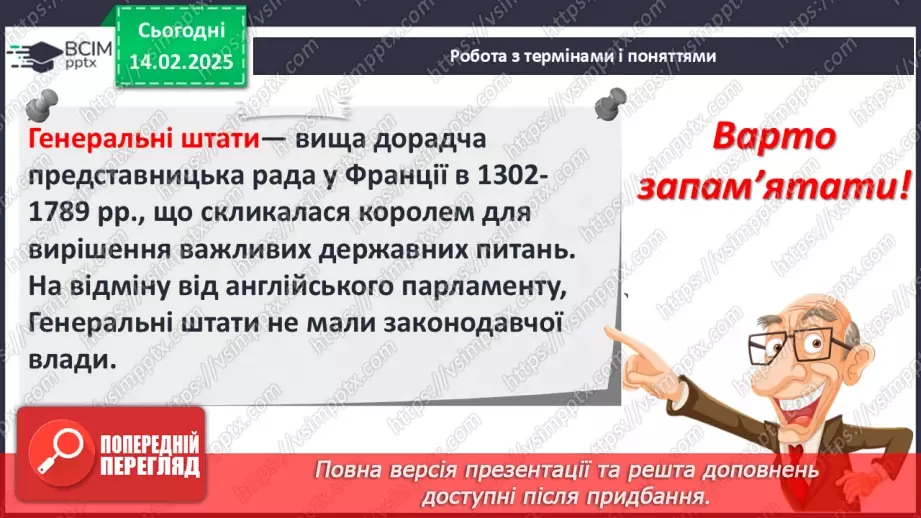 ВСІМ pptx

Сьогодні 14.02.2025

Робота з термінами і поняттями

Генеральні штати— вища дорадча представницька рада у Франції в 1302-1789 рр., що скликалася королем для вирішення важливих державних питань. На відміну від англійського парламенту, Генеральні штати не мали законодавчої влади.

Варто запам'ятати!

ПОПЕРЕДНІЙ ПЕРЕГЛЯД

Повна версія презентації та решта доповнень доступні після придбання.

https://vsimpptx.com